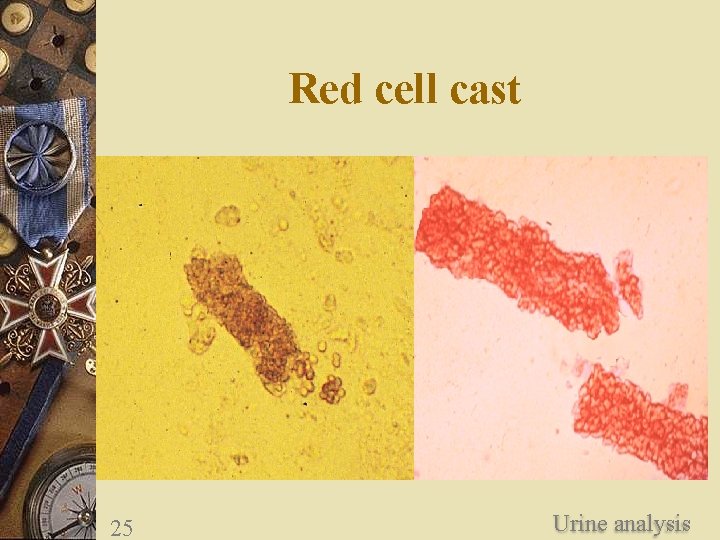 Red cell cast

25

Urine analysis